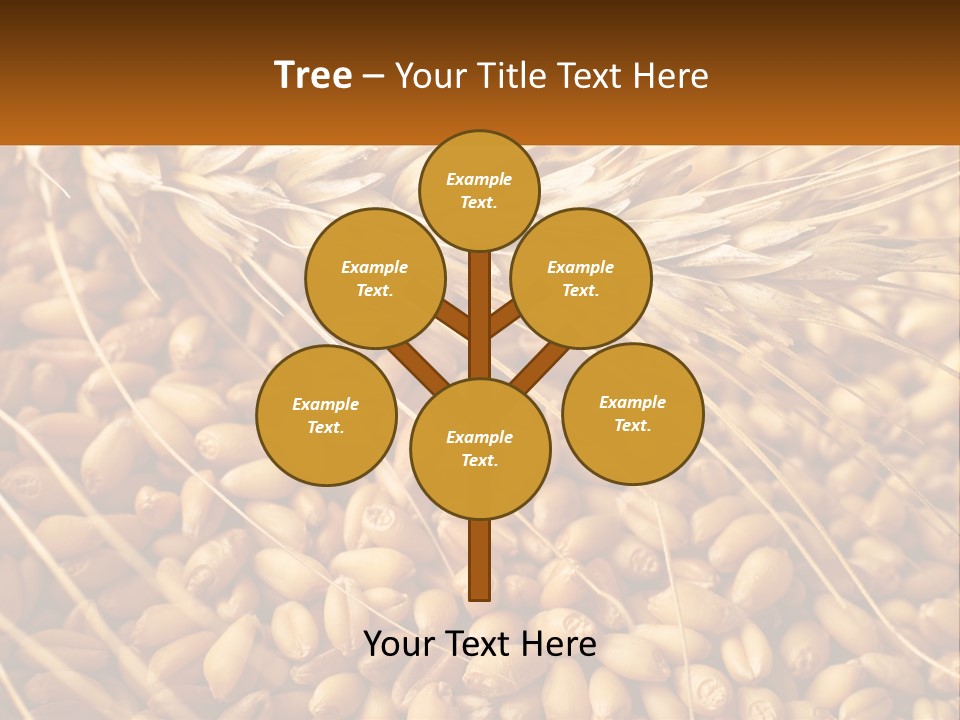 Tree – Your Title Text Here

Example Text.

Example Text.

Example Text.

Example Text.

Example Text.

Example Text.

Your Text Here